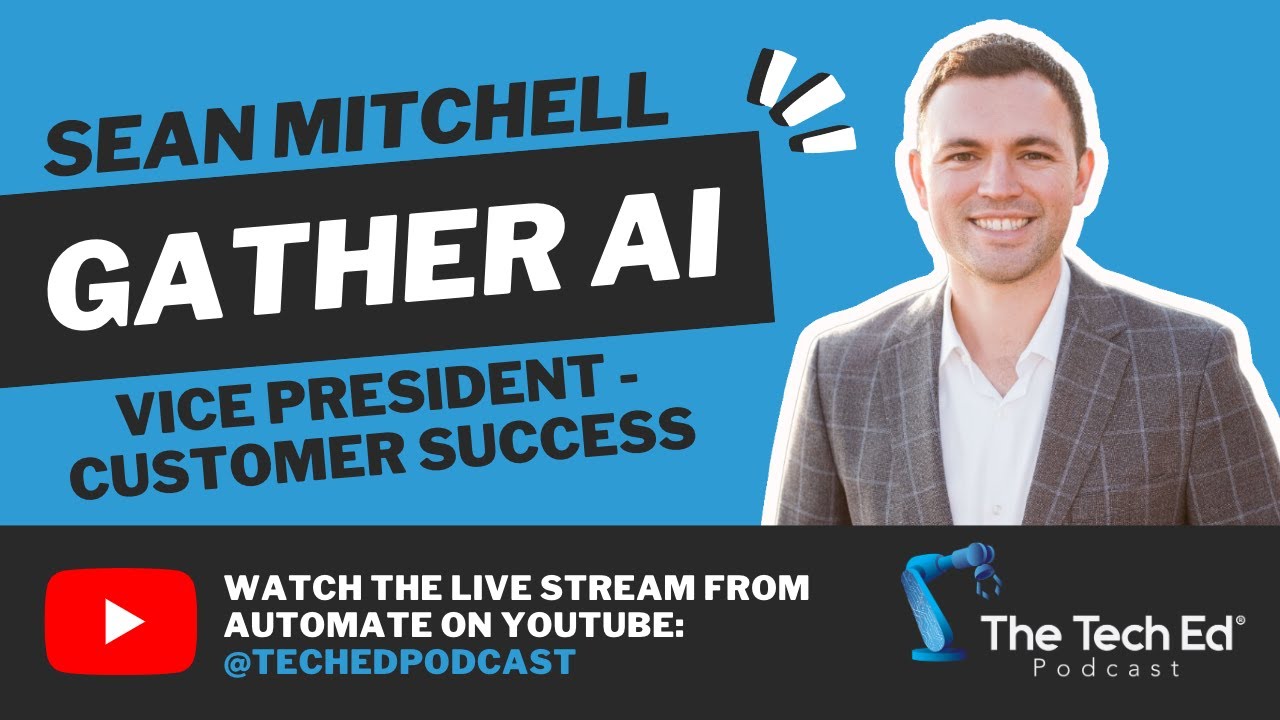 SEAN MITCHELL

GATHER AI

VICE PRESIDENT - CUSTOMER SUCCESS

WATCH THE LIVE STREAM FROM AUTOMATE ON YOUTUBE: @TECHEDPODCAST

The Tech Ed®
Podcast